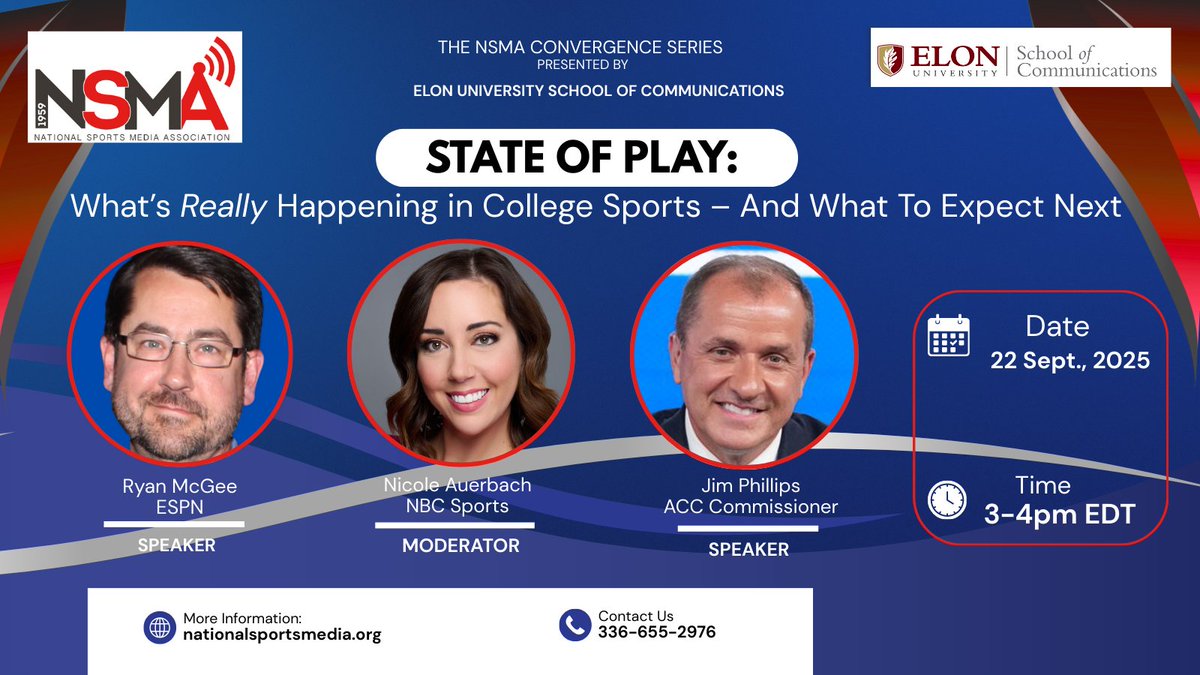 1959
NSMA
NATIONAL SPORTS MEDIA ASSOCIATION

THE NSMA CONVERGENCE SERIES
PRESENTED BY
ELON UNIVERSITY SCHOOL OF COMMUNICATIONS

ELON UNIVERSITY | School of Communications

STATE OF PLAY:
What's Really Happening in College Sports – And What To Expect Next

Ryan McGee
ESPN
SPEAKER

Nicole Auerbach
NBC Sports
MODERATOR

Jim Phillips
ACC Commissioner
SPEAKER

Date
22 Sept., 2025

Time
3-4pm EDT

More Information:
nationalsportsmedia.org

Contact Us
336-655-2976